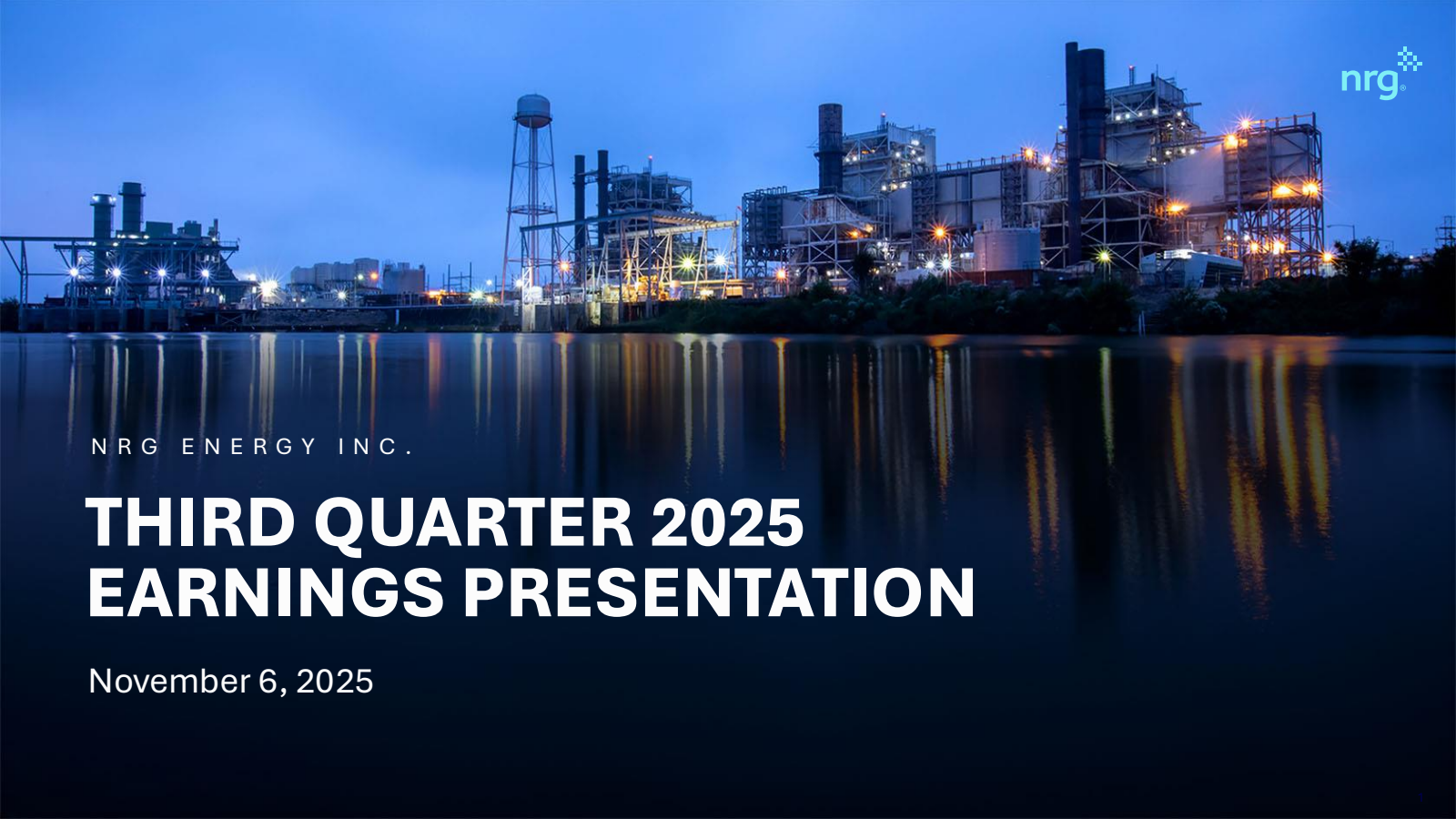 nrg

NRG ENERGY INC.

THIRD QUARTER 2025 EARNINGS PRESENTATION

November 6, 2025